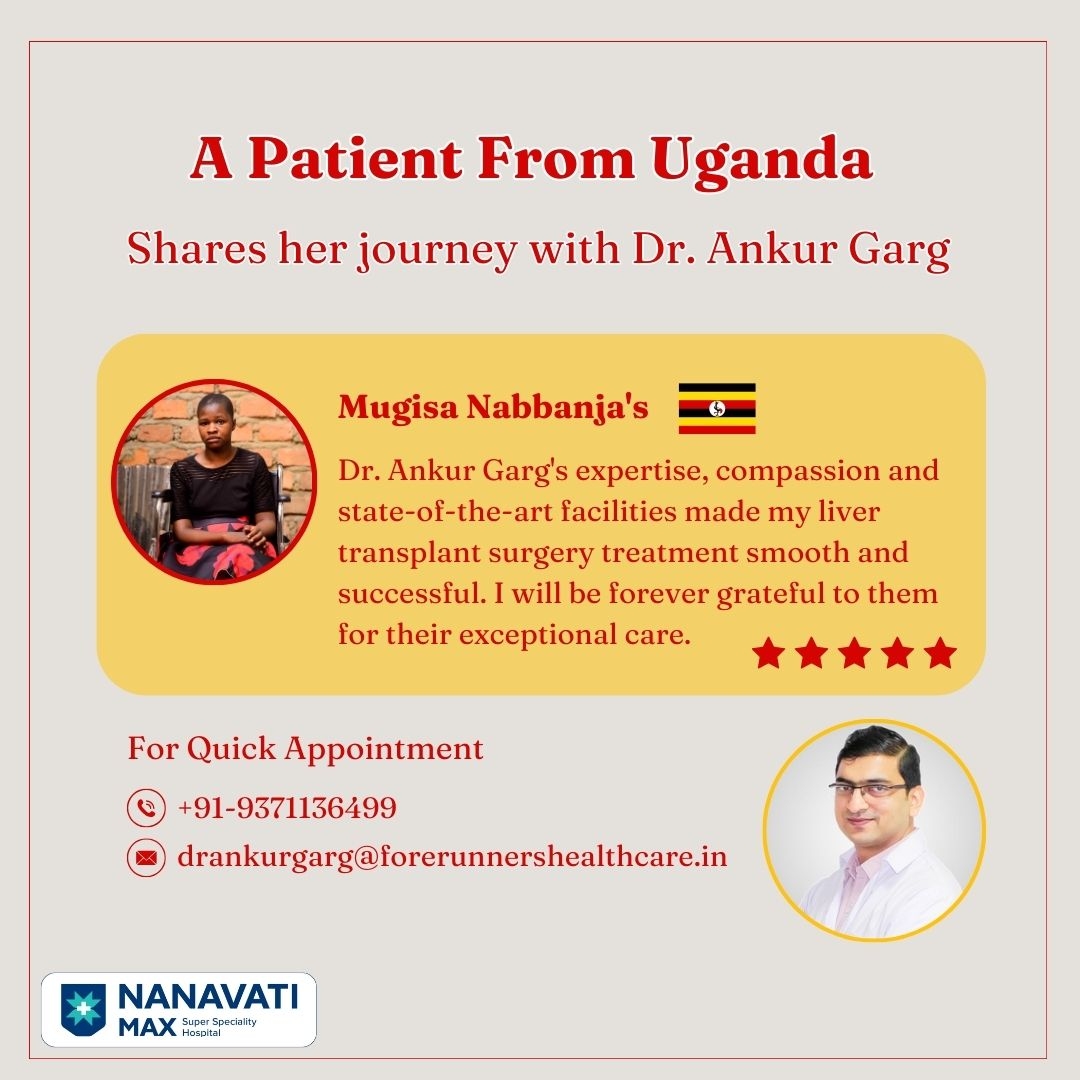 A Patient From Uganda

Shares her journey with Dr. Ankur Garg

Mugisa Nabbanja's

Dr. Ankur Garg's expertise, compassion and state-of-the-art facilities made my liver transplant surgery treatment smooth and successful. I will be forever grateful to them for their exceptional care.

For Quick Appointment

+91-9371136499

drankurgarg@forerunnershealthcare.in

NANAVATI MAX Super Speciality Hospital